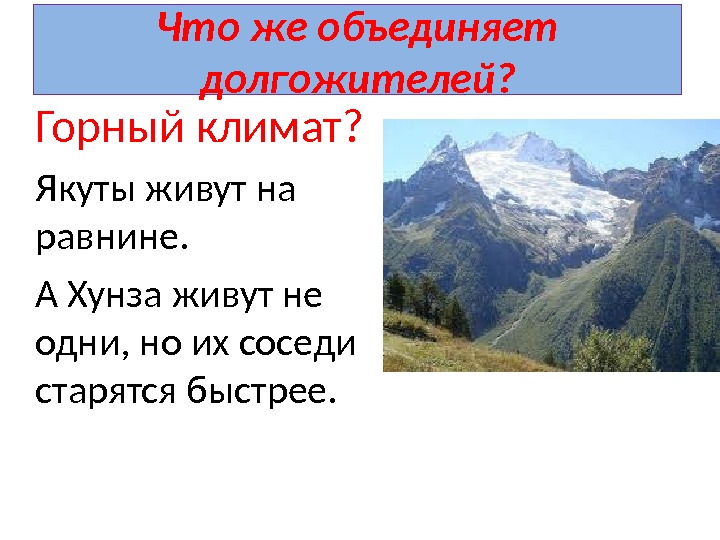 Что же объединяет долгожителей?

Горный климат?

Якуты живут на равнине.

А Хунза живут не одни, но их соседи старятся быстрее.